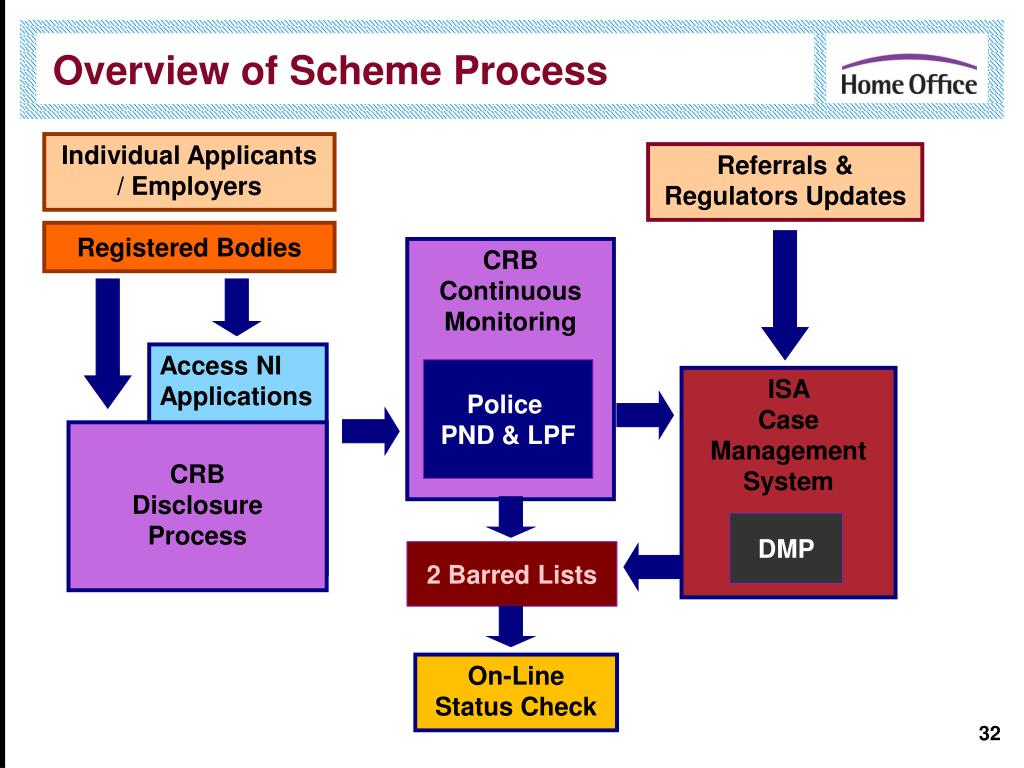 Overview of Scheme Process

Home Office

Individual Applicants / Employers

Registered Bodies

Access NI Applications

CRB Disclosure Process

CRB Continuous Monitoring

Police PND & LPF

Referrals & Regulators Updates

ISA Case Management System

DMP

2 Barred Lists

On-Line Status Check

32